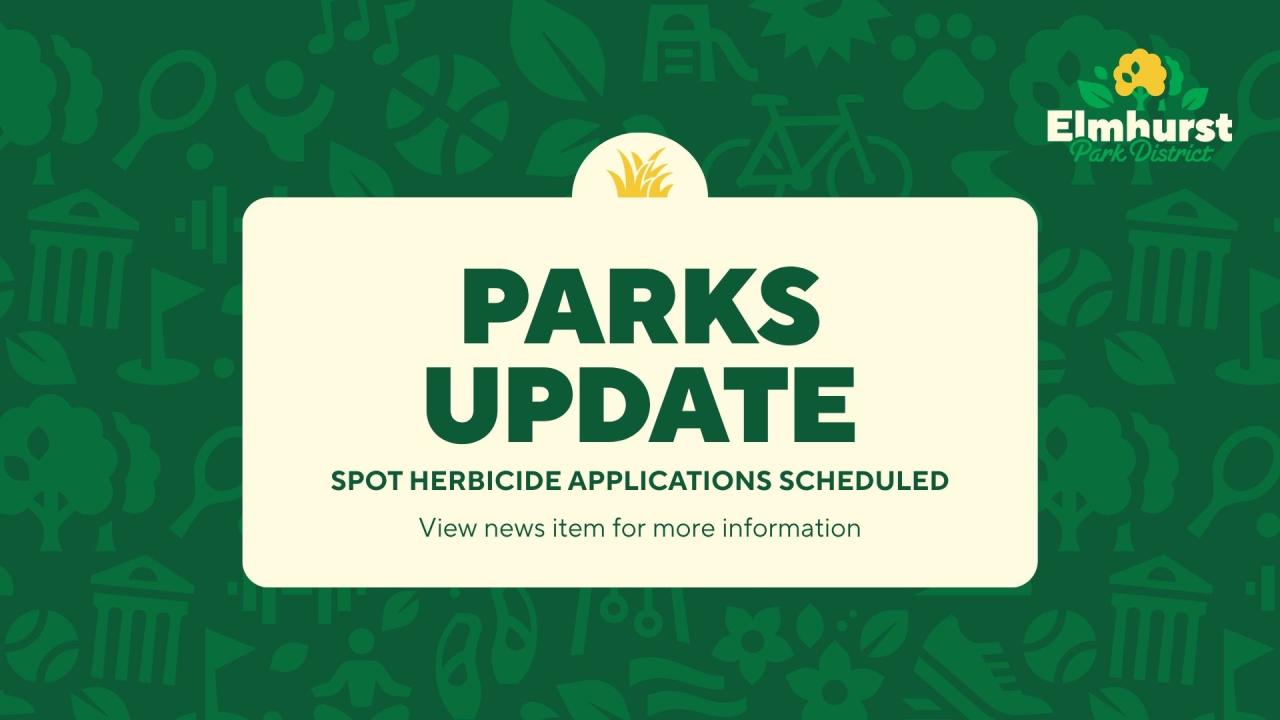 Elmhurst
Park District

PARKS UPDATE

SPOT HERBICIDE APPLICATIONS SCHEDULED

View news item for more information